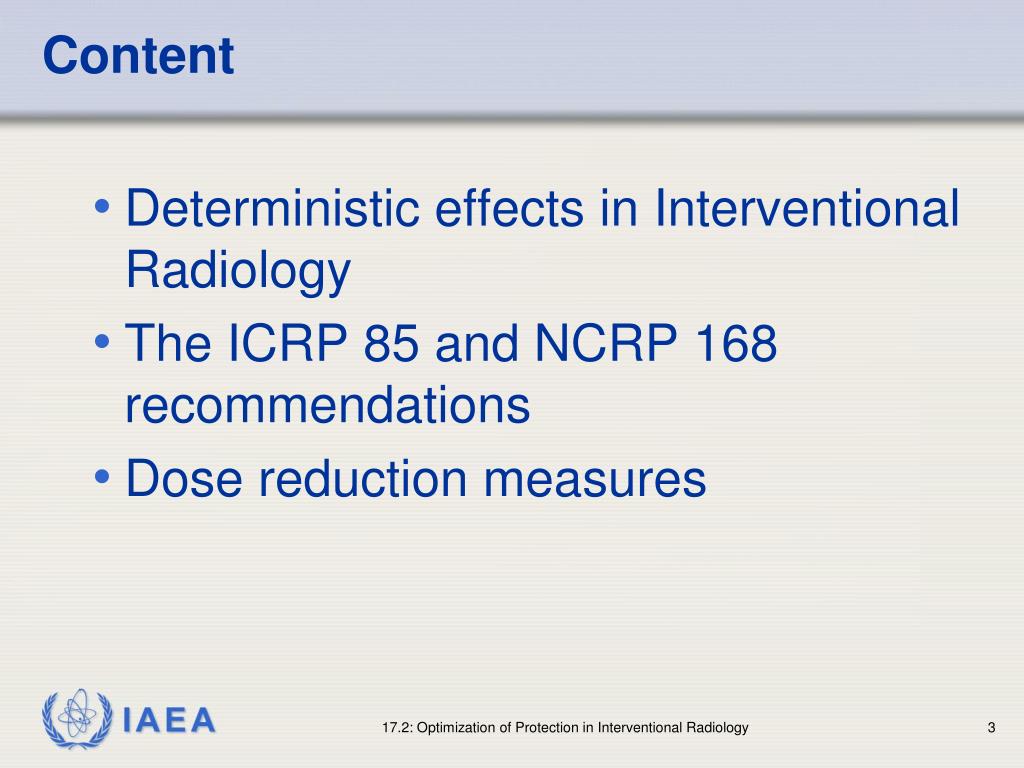 Content

• Deterministic effects in Interventional Radiology
• The ICRP 85 and NCRP 168 recommendations
• Dose reduction measures

IAEA

17.2: Optimization of Protection in Interventional Radiology

3